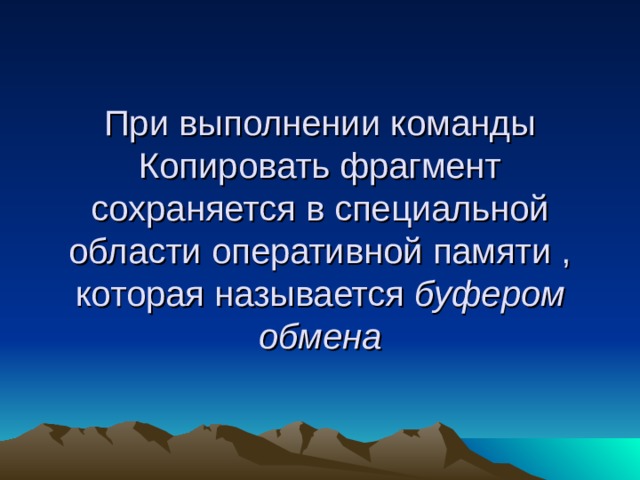 При выполнении команды Копировать фрагмент сохраняется в специальной области оперативной памяти , которая называется буфером обмена